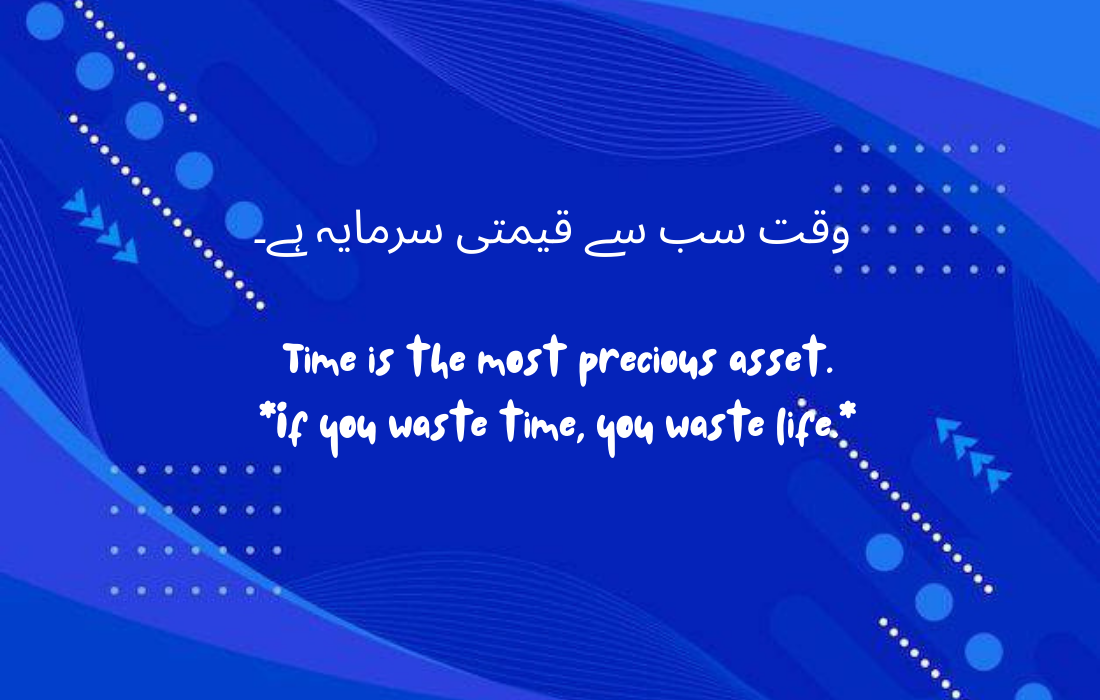 وقت سب سے قیمتی سرمایہ ہے۔

Time is the most precious asset.
*if you waste time, you waste life.*